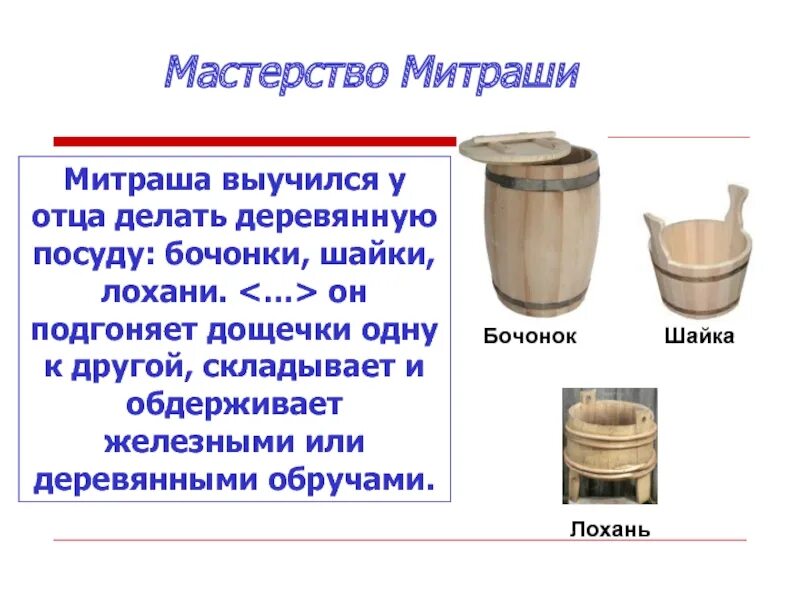 Мастерство Митраши

Митраша выучился у отца делать деревянную посуду: бочонки, шайки, лохани. <…> он подгоняет дощечки одну к другой, складывает и обдерживает железными или деревянными обручами.

Бочонок

Шайка

Лохань